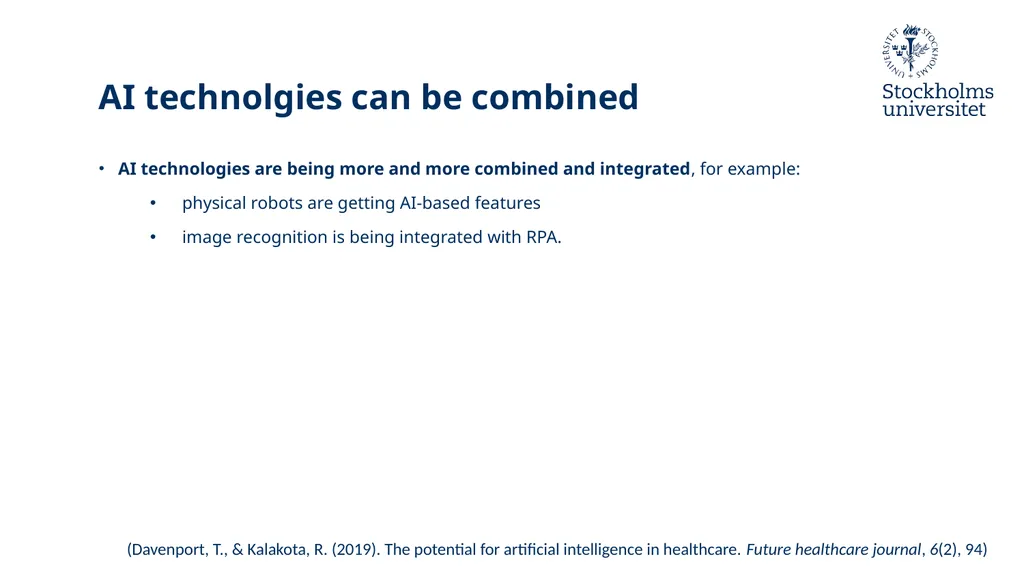 STOCKHOLMS UNIVERSITET

Stockholms universitet

AI technolgies can be combined

• AI technologies are being more and more combined and integrated, for example:
  • physical robots are getting AI-based features
  • image recognition is being integrated with RPA.

(Davenport, T., & Kalakota, R. (2019). The potential for artificial intelligence in healthcare. Future healthcare journal, 6(2), 94)